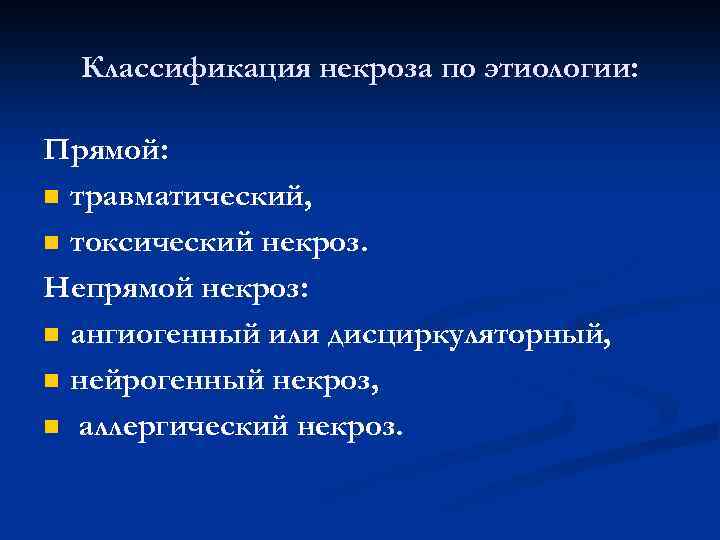 Классификация некроза по этиологии:

Прямой:
- травматический,
- токсический некроз.

Непрямой некроз:
- ангиогенный или дисциркуляторный,
- нейрогенный некроз,
- аллергический некроз.